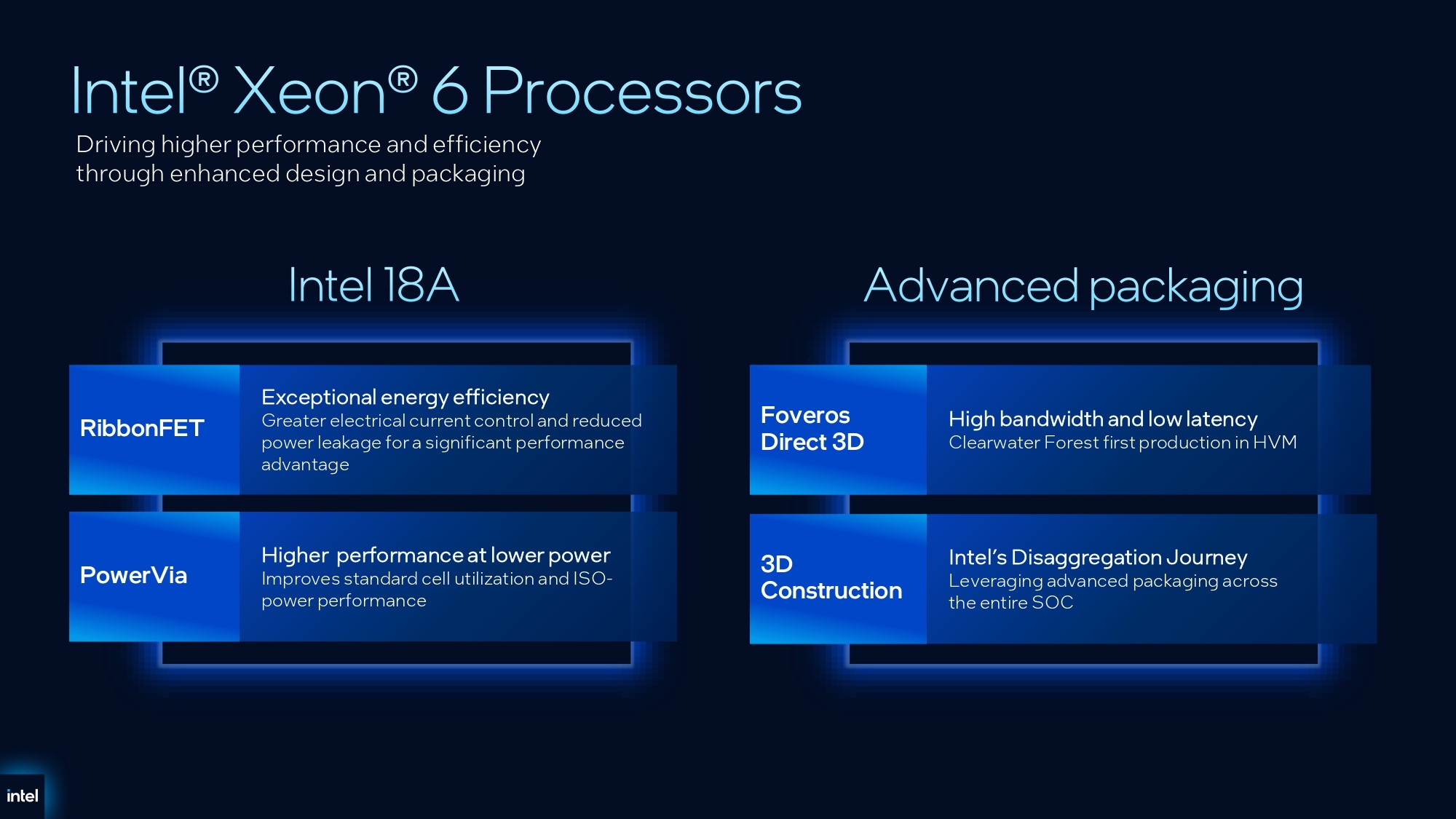 Intel® Xeon® 6 Processors
Driving higher performance and efficiency through enhanced design and packaging

Intel 18A

RibbonFET

Exceptional energy efficiency
Greater electrical current control and reduced power leakage for a significant performance advantage

PowerVia

Higher performance at lower power
Improves standard cell utilization and ISO-power performance

Advanced packaging

Foveros Direct 3D

High bandwidth and low latency
Clearwater Forest first production in HVM

3D Construction

Intel's Disaggregation Journey
Leveraging advanced packaging across the entire SOC

intel